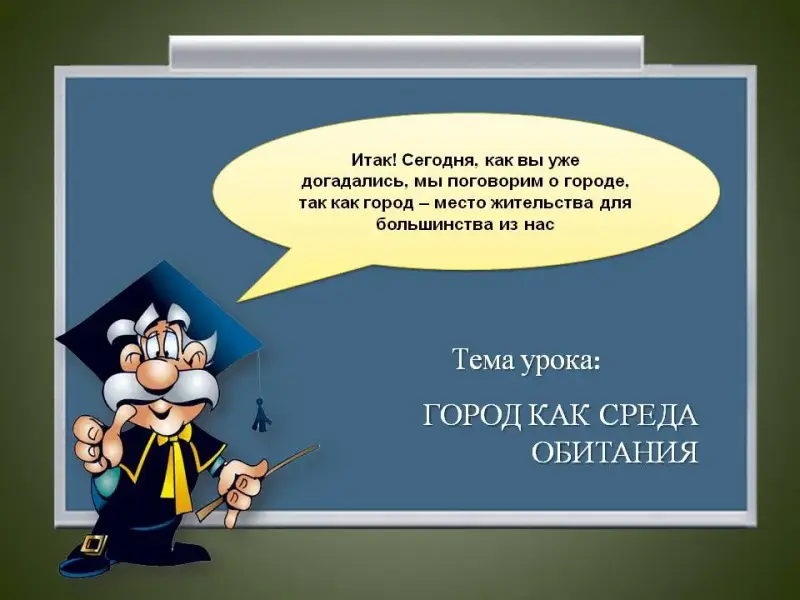 Итак! Сегодня, как вы уже догадались, мы поговорим о городе, так как город – место жительства для большинства из нас

Тема урока:

ГОРОД КАК СРЕДА ОБИТАНИЯ